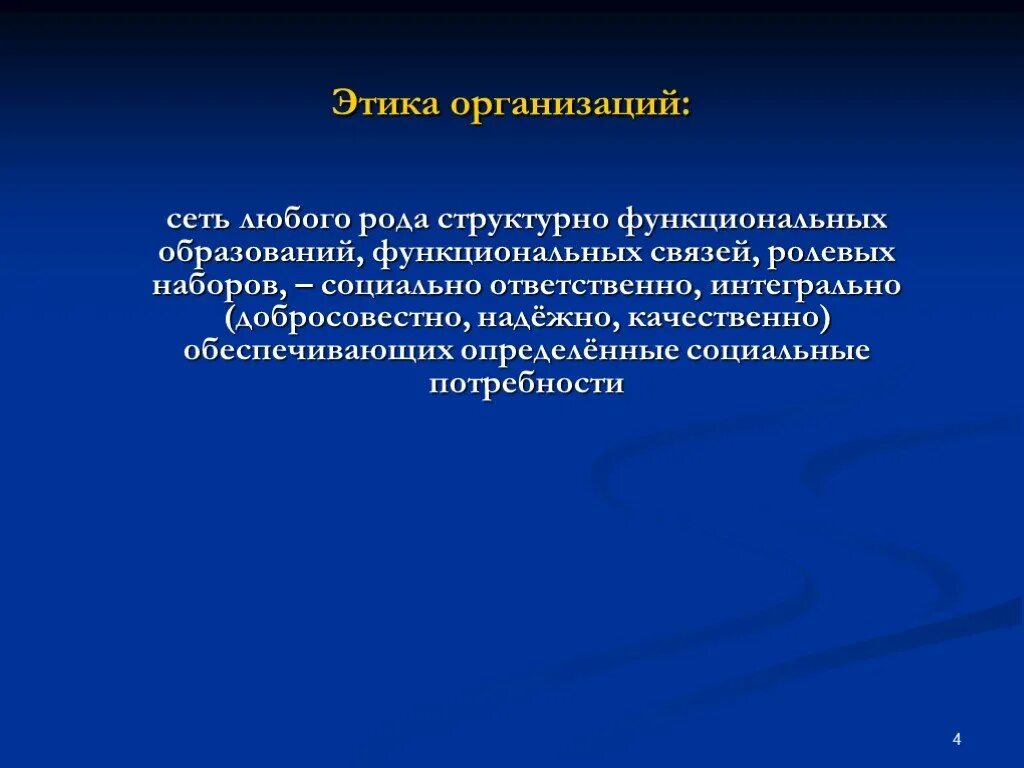 Этика организаций:

сеть любого рода структурно функциональных образований, функциональных связей, ролевых наборов, – социально ответственно, интегрально (добросовестно, надёжно, качественно) обеспечивающих определённые социальные потребности

4